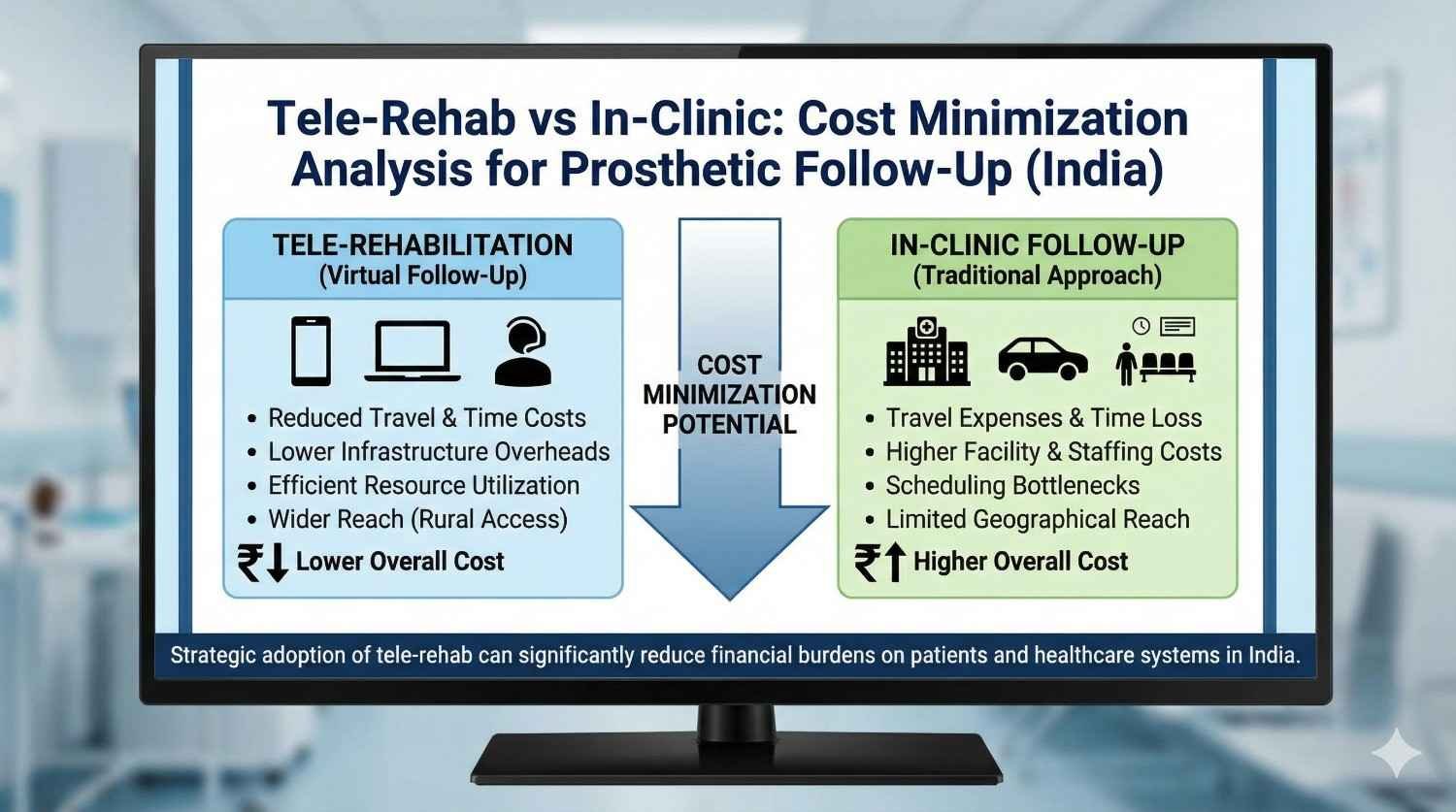 Tele-Rehab vs In-Clinic: Cost Minimization Analysis for Prosthetic Follow-Up (India)

TELE-REHABILITATION
(Virtual Follow-Up)

• Reduced Travel & Time Costs
• Lower Infrastructure Overheads
• Efficient Resource Utilization
• Wider Reach (Rural Access)

₹↓ Lower Overall Cost

COST MINIMIZATION POTENTIAL

IN-CLINIC FOLLOW-UP
(Traditional Approach)

• Travel Expenses & Time Loss
• Higher Facility & Staffing Costs
• Scheduling Bottlenecks
• Limited Geographical Reach

₹↑ Higher Overall Cost

Strategic adoption of tele-rehab can significantly reduce financial burdens on patients and healthcare systems in India.